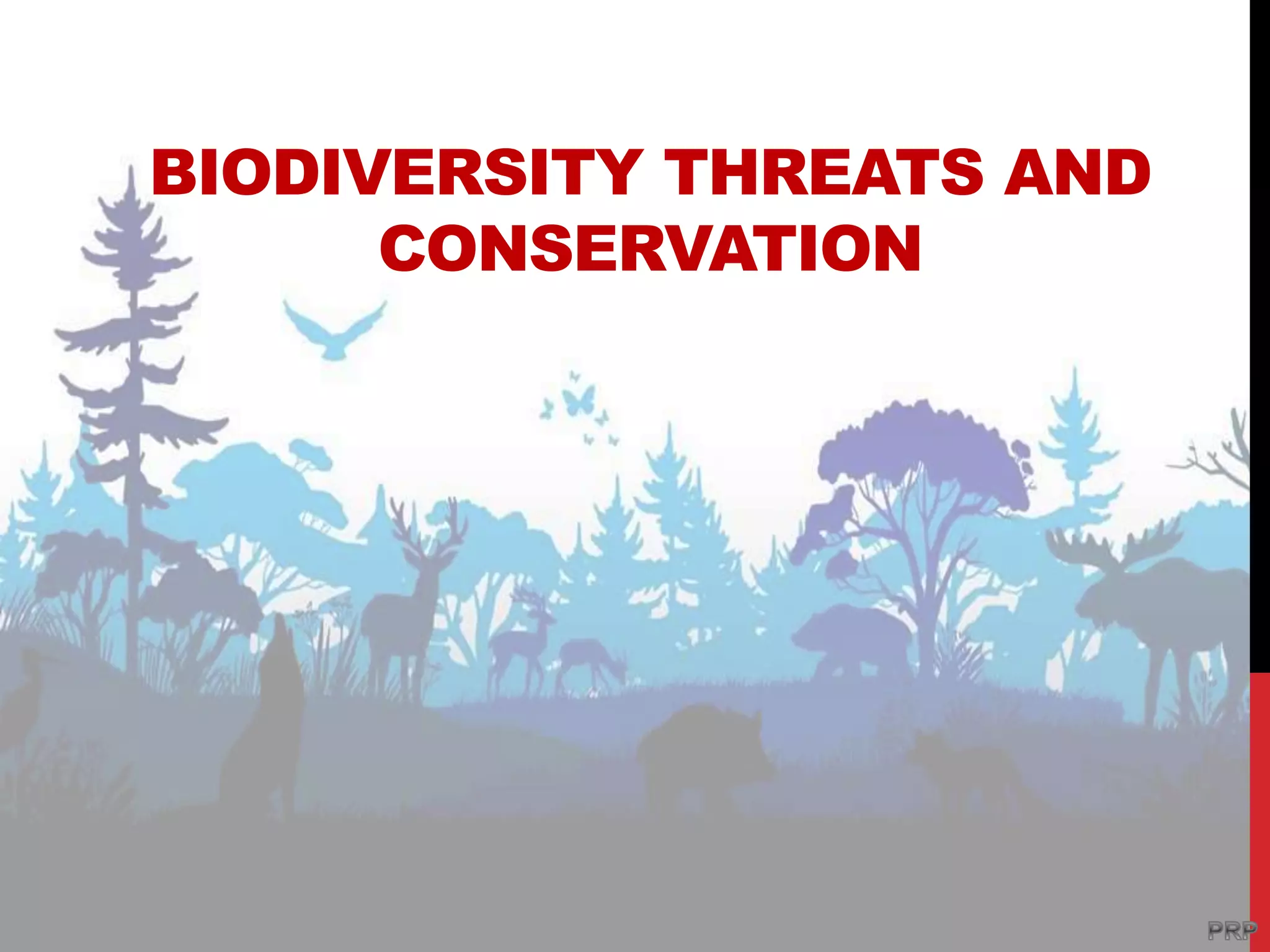 BIODIVERSITY THREATS AND CONSERVATION

PRP